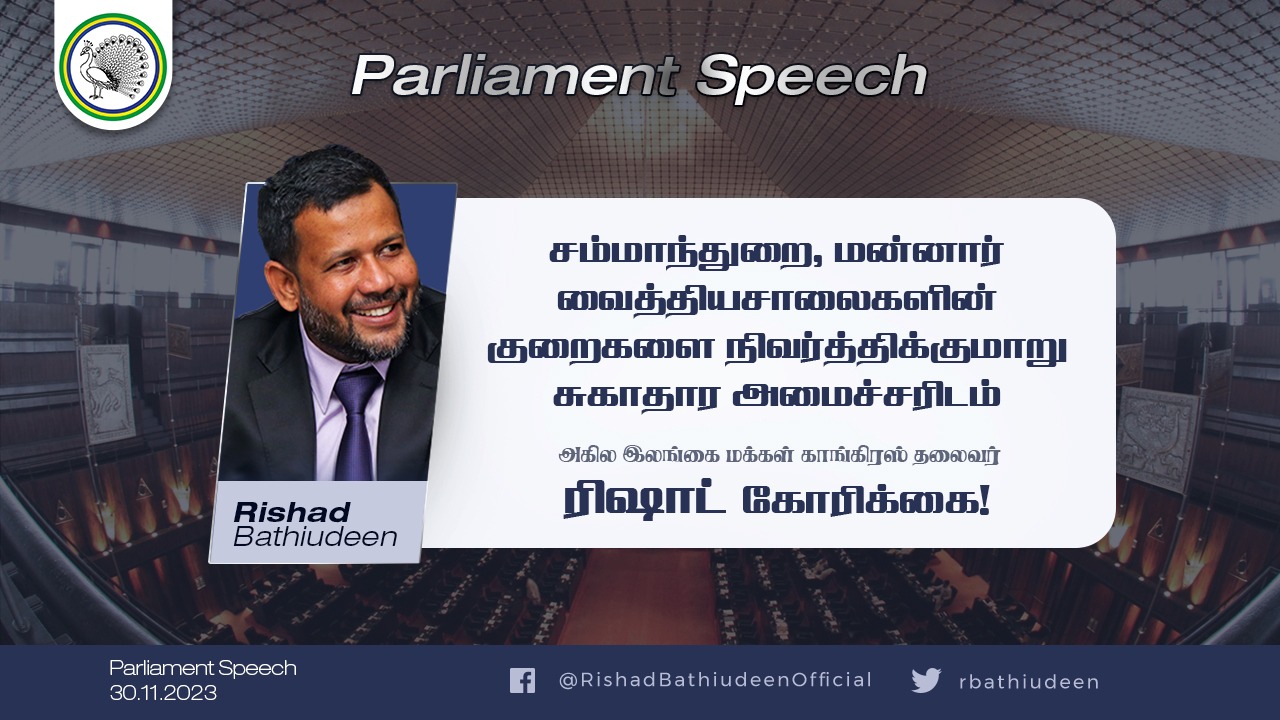 Parliament Speech

Rishad Bathiudeen

சம்மாந்துறை, மன்னார் வைத்தியசாலைகளின் குறைகளை நிவர்த்திக்குமாறு சுகாதார அமைச்சரிடம்

அகில இலங்கை மக்கள் காங்கிரஸ் தலைவர்

ரிஷாட் கோரிக்கை!

Parliament Speech
30.11.2023

@RishadBathiudeenOfficial

rbathiudeen